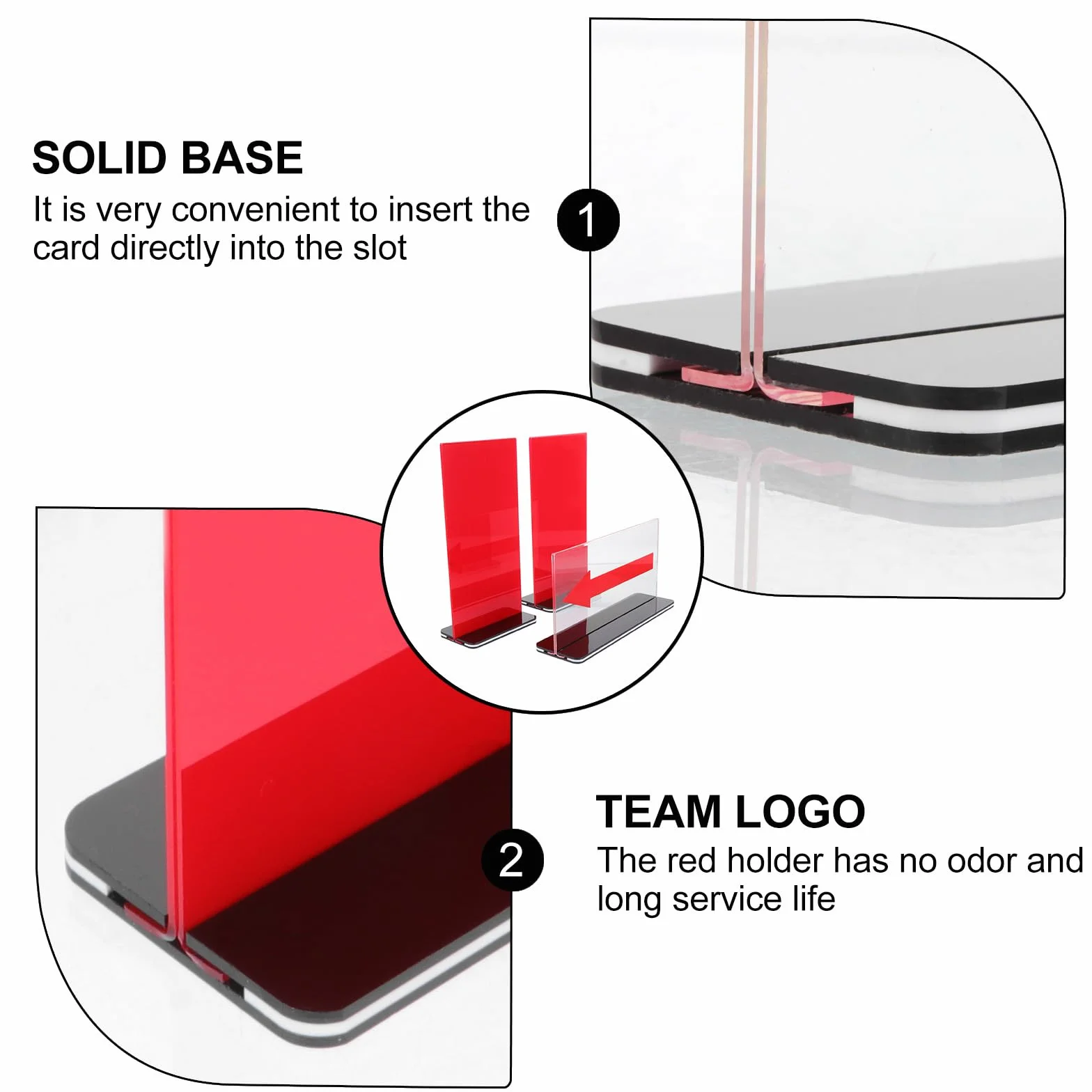 SOLID BASE
It is very convenient to insert the card directly into the slot

1

2

TEAM LOGO
The red holder has no odor and long service life